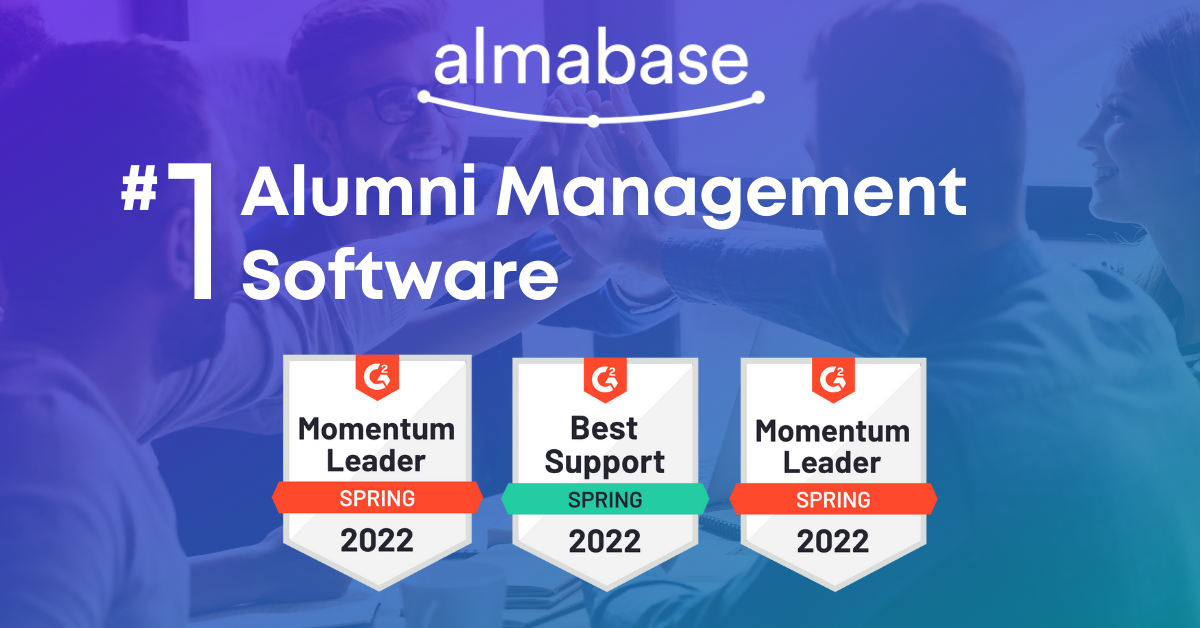 almabase

#1 Alumni Management Software

G2
Momentum Leader
SPRING
2022

G2
Best Support
SPRING
2022

G2
Momentum Leader
SPRING
2022